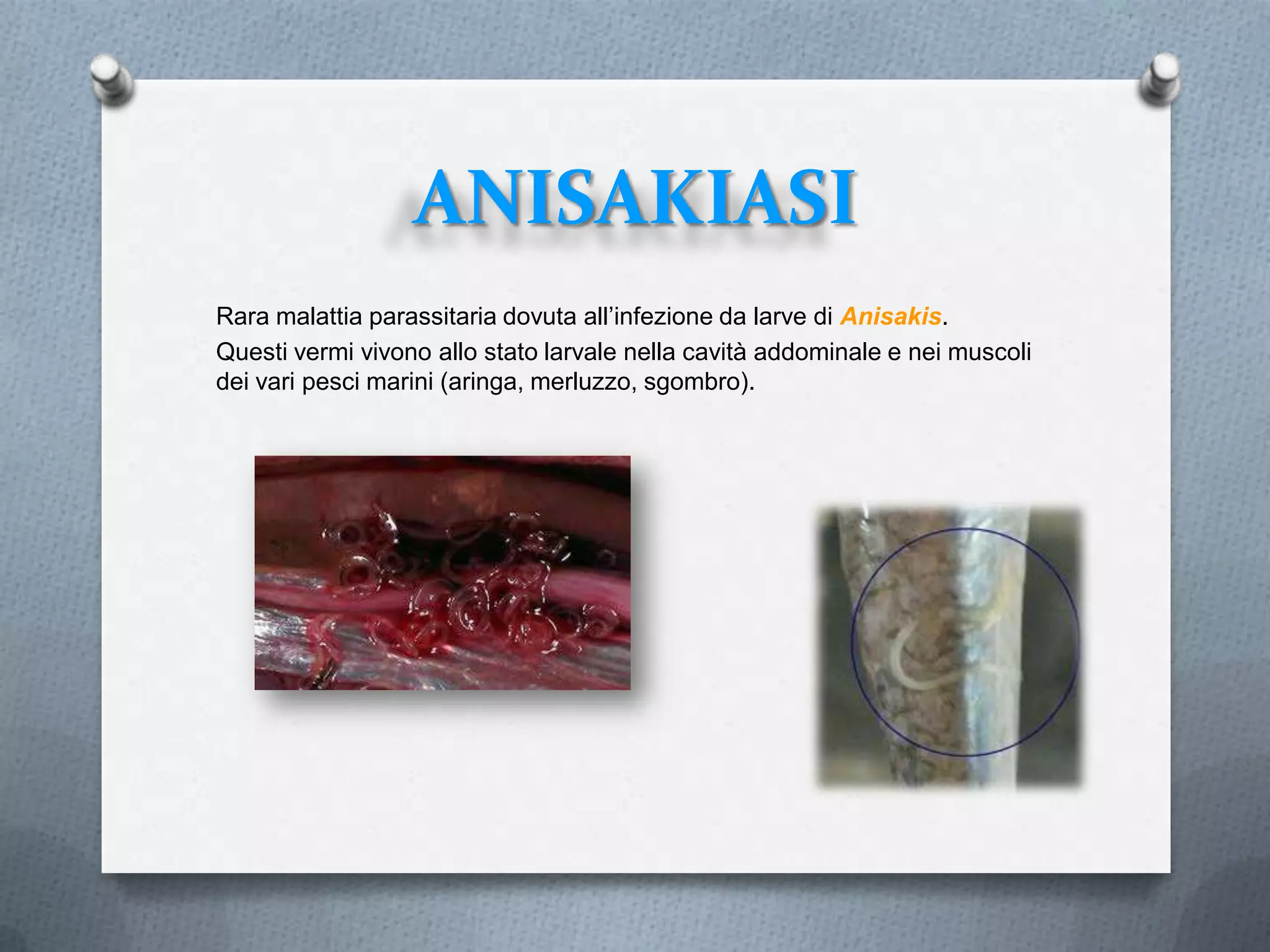 ANISAKIASI

Rara malattia parassitaria dovuta all’infezione da larve di Anisakis.

Questi vermi vivono allo stato larvale nella cavità addominale e nei muscoli dei vari pesci marini (aringa, merluzzo, sgombro).